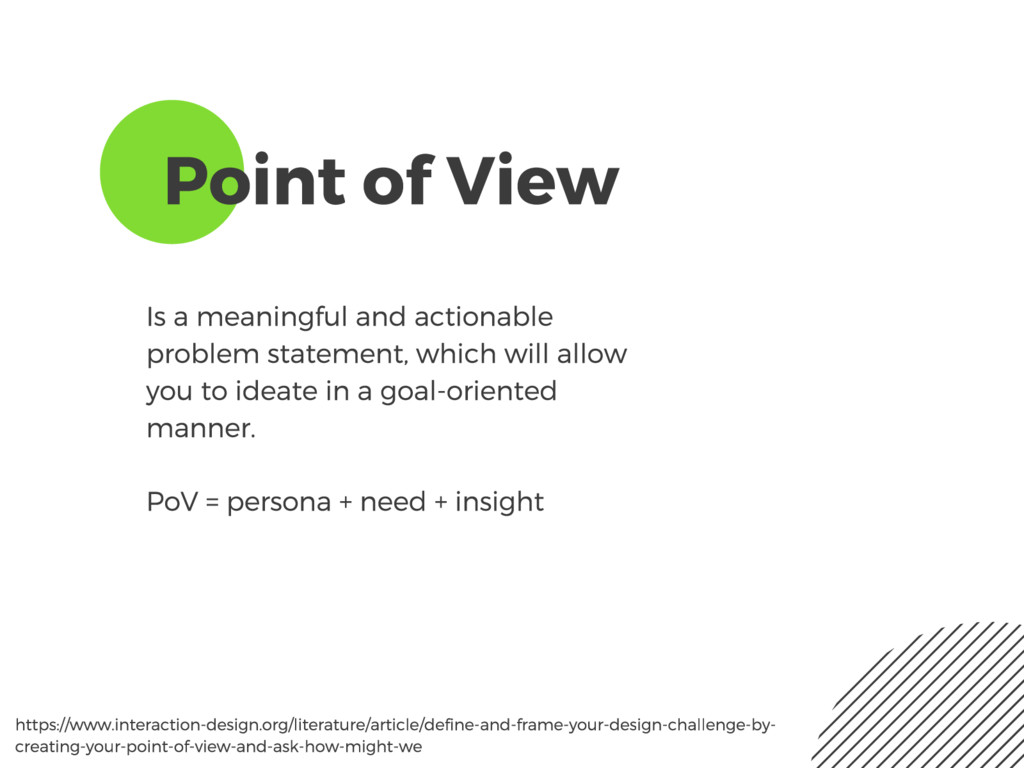 Point of View

Is a meaningful and actionable problem statement, which will allow you to ideate in a goal-oriented manner.

PoV = persona + need + insight

https://www.interaction-design.org/literature/article/define-and-frame-your-design-challenge-by-creating-your-point-of-view-and-ask-how-might-we